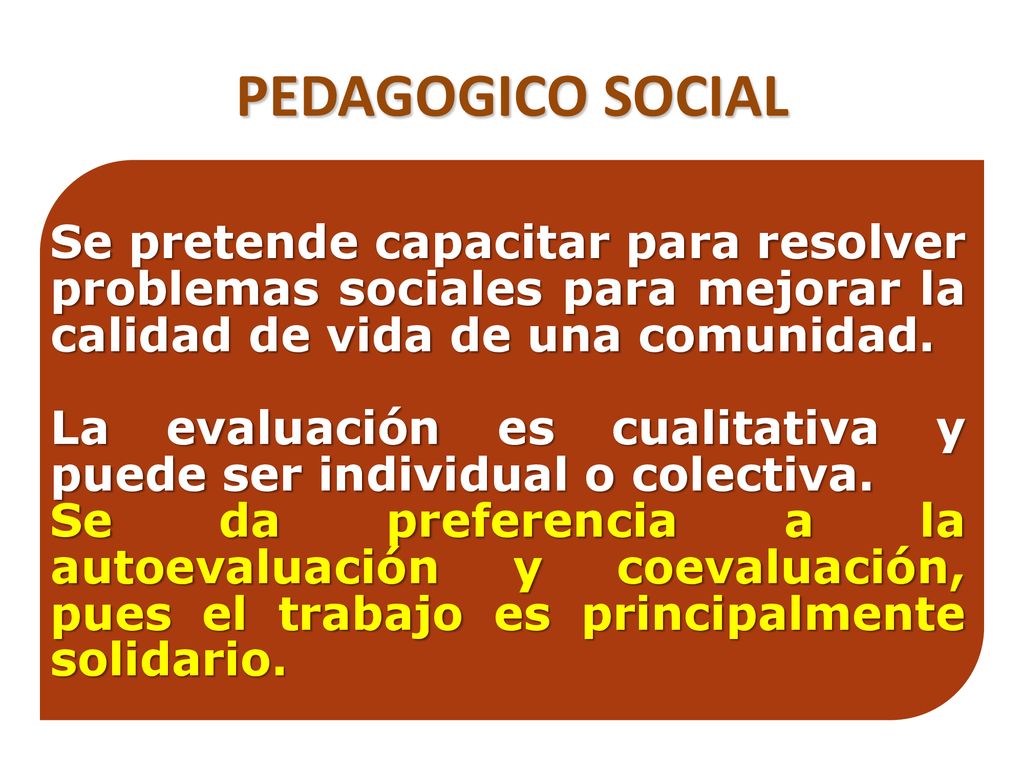 PEDAGOGICO SOCIAL

Se pretende capacitar para resolver problemas sociales para mejorar la calidad de vida de una comunidad.

La evaluación es cualitativa y puede ser individual o colectiva.
Se da preferencia a la autoevaluación y coevaluación, pues el trabajo es principalmente solidario.